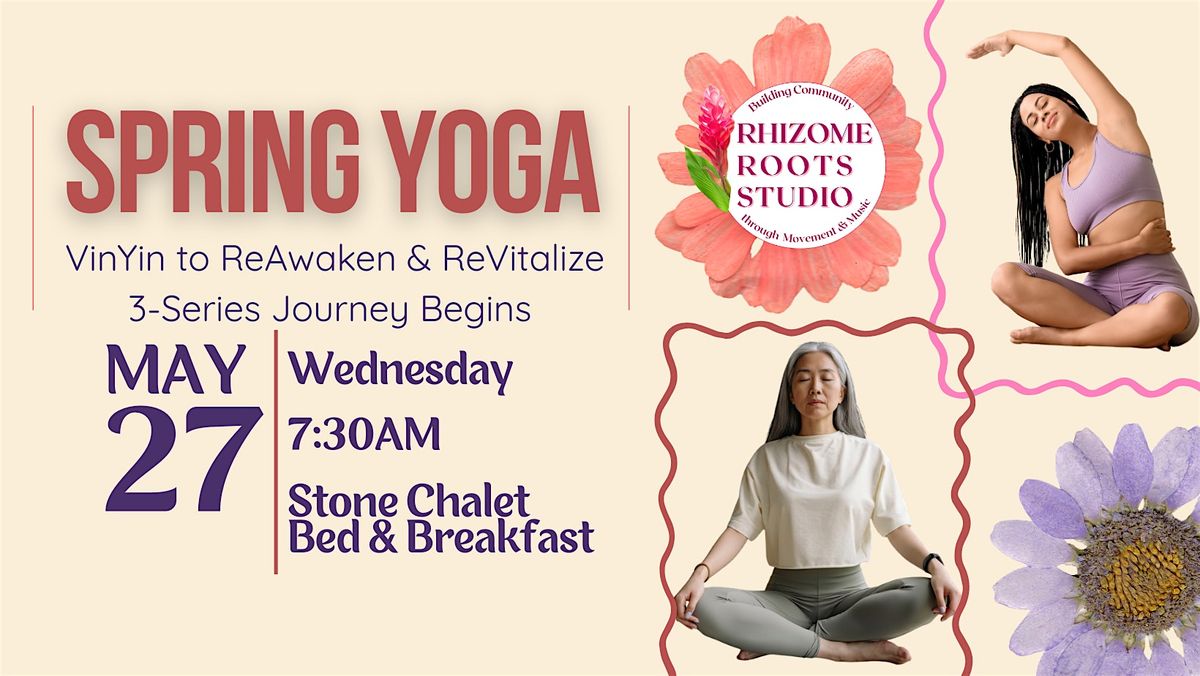 SPRING YOGA

VinYin to ReAwaken & ReVitalize

3-Series Journey Begins

MAY 27

Wednesday

7:30AM

Stone Chalet Bed & Breakfast

Building Community

RHIZOME ROOTS STUDIO

through Movement & Music